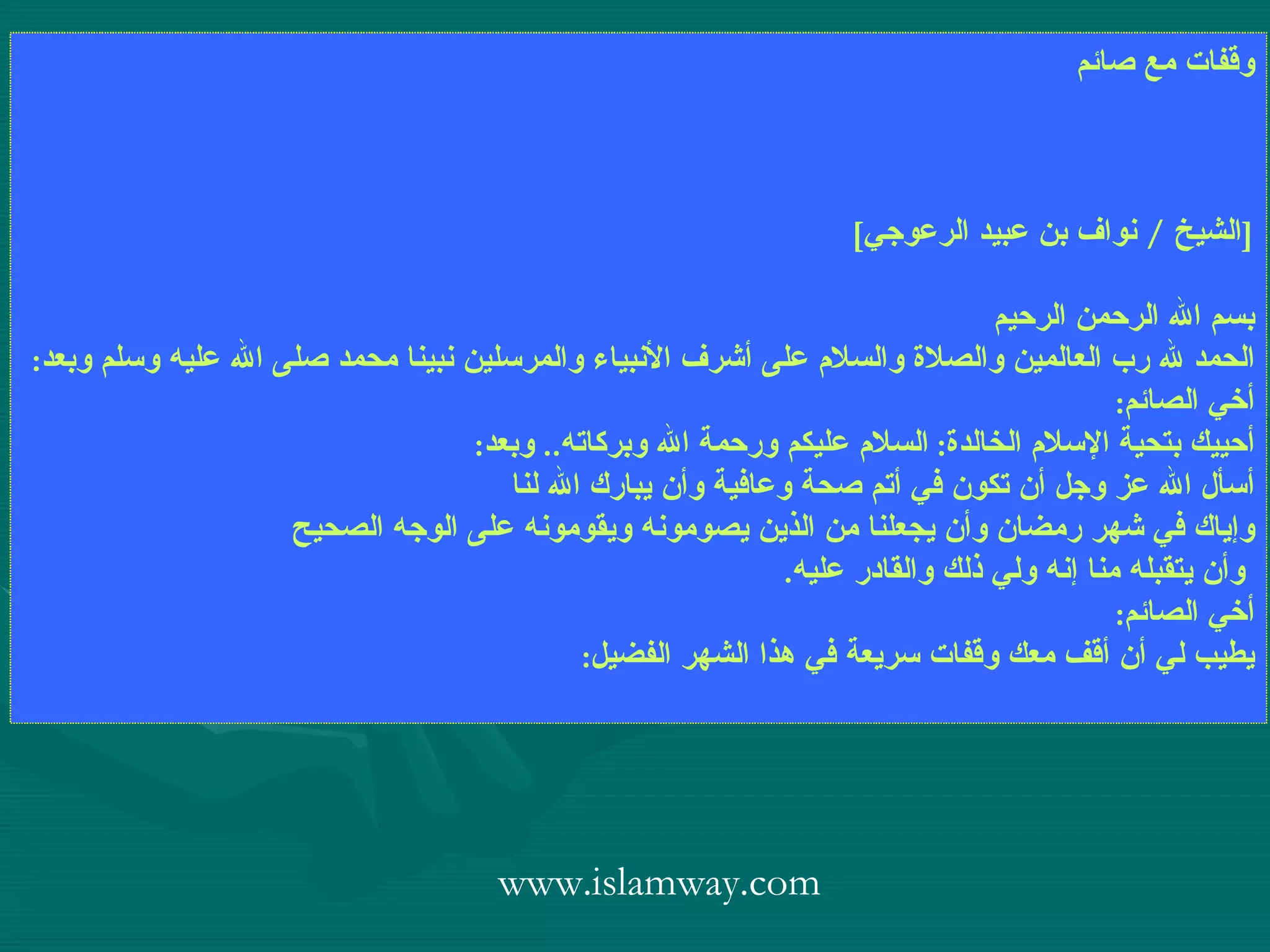 وقفات مع صائم

[الشيخ / نواف بن عبيد الرعوجي]

بسم الله الرحمن الرحيم
الحمد لله رب العالمين والصلاة والسلام على أشرف الأنبياء والمرسلين نبينا محمد صلى الله عليه وسلم وبعد:
أخي الصائم:
أحييك بتحية الإسلام الخالدة: السلام عليكم ورحمة الله وبركاته.. وبعد:
أسأل الله عز وجل أن تكون في أتم صحة وعافية وأن يبارك الله لنا وإياك في شهر رمضان وأن يجعلنا من الذين يصومونه ويقومونه على الوجه الصحيح وأن يتقبله منا إنه ولي ذلك والقادر عليه.
أخي الصائم:
يطيب لي أن أقف معك وقفات سريعة في هذا الشهر الفضيل:

www.islamway.com